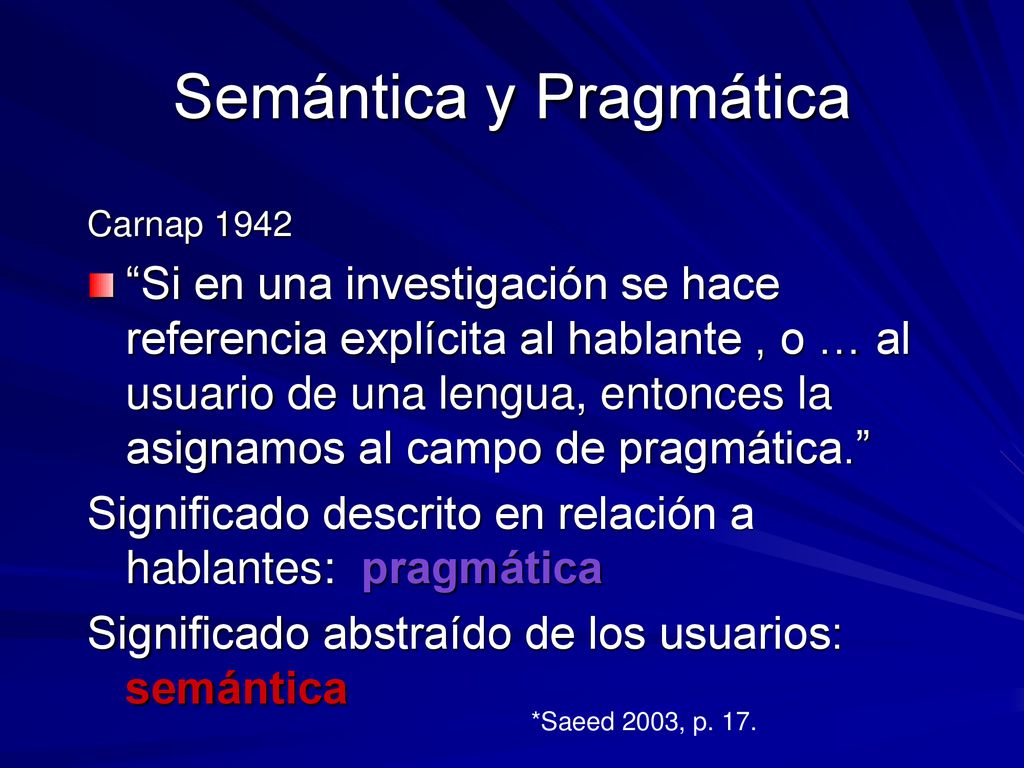 Semántica y Pragmática

Carnap 1942

“Si en una investigación se hace referencia explícita al hablante , o … al usuario de una lengua, entonces la asignamos al campo de pragmática.”

Significado descrito en relación a hablantes: pragmática

Significado abstraído de los usuarios: semántica

*Saeed 2003, p. 17.